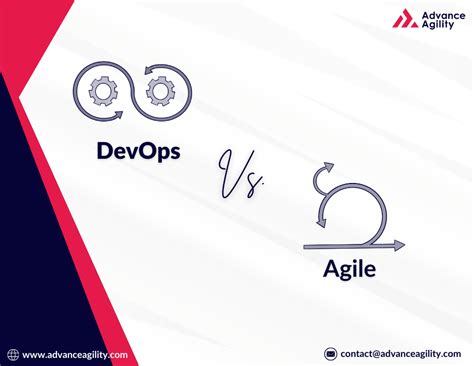 Advance Agility

DevOps

Vs.

Agile

www.advanceagility.com

contact@advanceagility.com